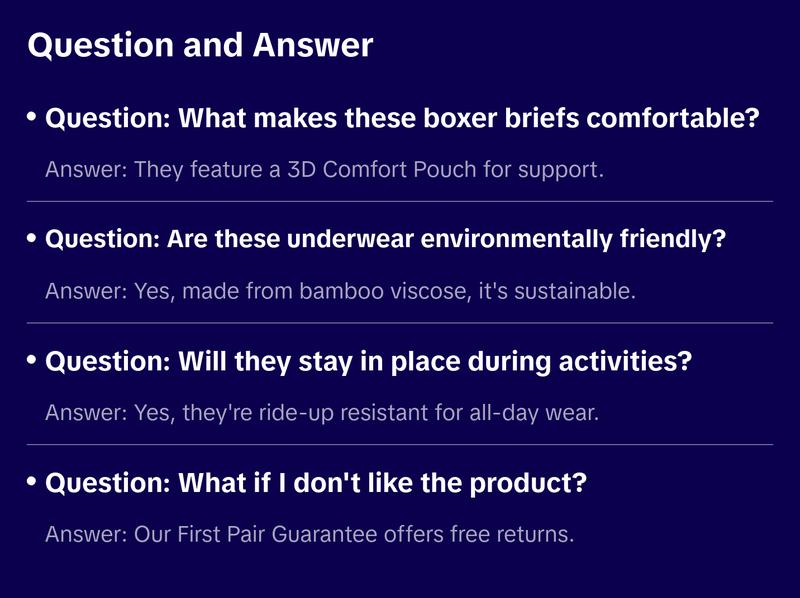 Question and Answer

• Question: What makes these boxer briefs comfortable?

Answer: They feature a 3D Comfort Pouch for support.

• Question: Are these underwear environmentally friendly?

Answer: Yes, made from bamboo viscose, it's sustainable.

• Question: Will they stay in place during activities?

Answer: Yes, they're ride-up resistant for all-day wear.

• Question: What if I don't like the product?

Answer: Our First Pair Guarantee offers free returns.